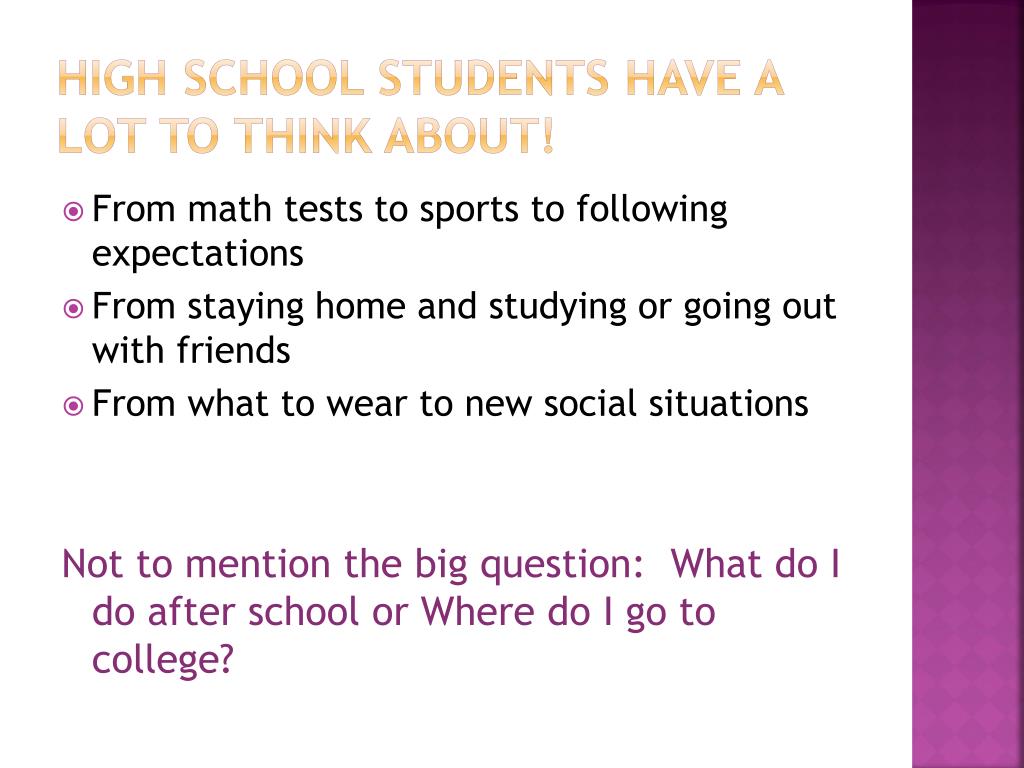 HIGH SCHOOL STUDENTS HAVE A LOT TO THINK ABOUT!

From math tests to sports to following expectations

From staying home and studying or going out with friends

From what to wear to new social situations

Not to mention the big question: What do I do after school or Where do I go to college?